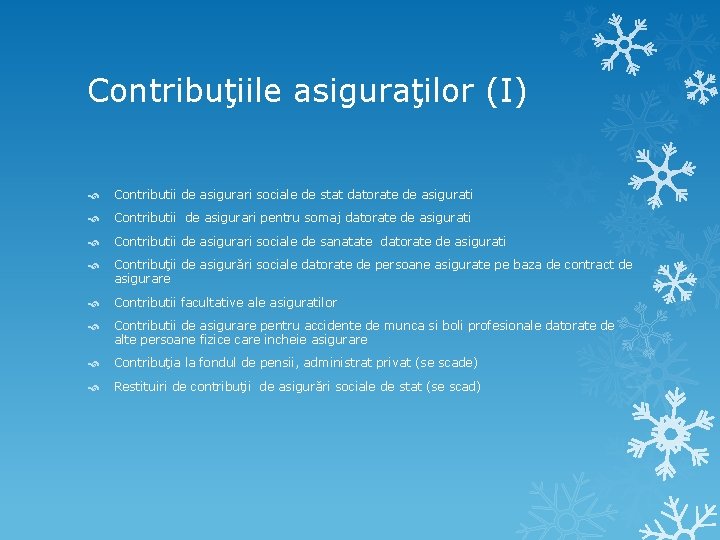 Contribuţiile asiguraţilor (I)

Contributii de asigurari sociale de stat datorate de asigurati

Contributii de asigurari pentru somaj datorate de asigurati

Contributii de asigurari sociale de sanatate datorate de asigurati

Contribuţii de asigurări sociale datorate de persoane asigurate pe baza de contract de asigurare

Contributii facultative ale asiguratilor

Contributii de asigurare pentru accidente de munca si boli profesionale datorate de alte persoane fizice care incheie asigurare

Contribuţia la fondul de pensii, administrat privat (se scade)

Restituiri de contribuţii de asigurări sociale de stat (se scad)